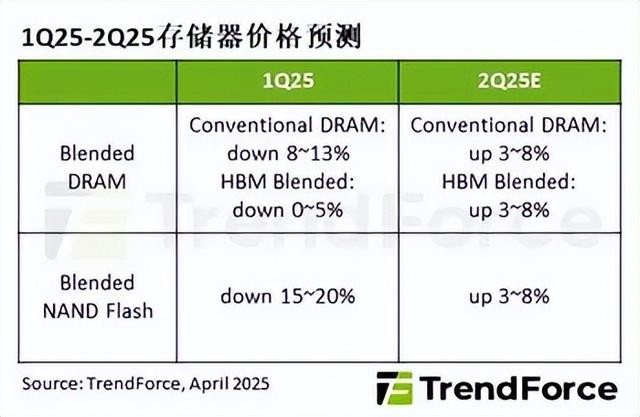 1Q25-2Q25存储器价格预测

|  | 1Q25 | 2Q25E |
|---|---|---|
| Blended DRAM | Conventional DRAM: down 8~13% HBM Blended: down 0~5% | Conventional DRAM: up 3~8% HBM Blended: up 3~8% |
| Blended NAND Flash | down 15~20% | up 3~8% |

TrendForce

Source: TrendForce, April 2025

TrendForce